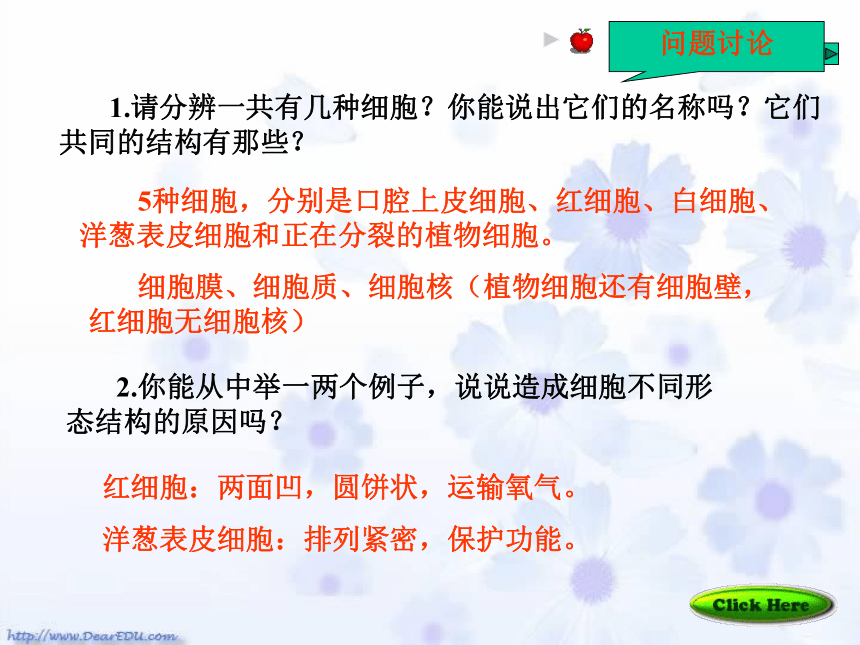 问题讨论

1.请分辨一共有几种细胞？你能说出它们的名称吗？它们共同的结构有那些？

5种细胞，分别是口腔上皮细胞、红细胞、白细胞、洋葱表皮细胞和正在分裂的植物细胞。

细胞膜、细胞质、细胞核（植物细胞还有细胞壁，红细胞无细胞核）

2.你能从中举一两个例子，说说造成细胞不同形态结构的原因吗？

红细胞：两面凹，圆饼状，运输氧气。

洋葱表皮细胞：排列紧密，保护功能。

Click Here

http://www.DearEDU.com